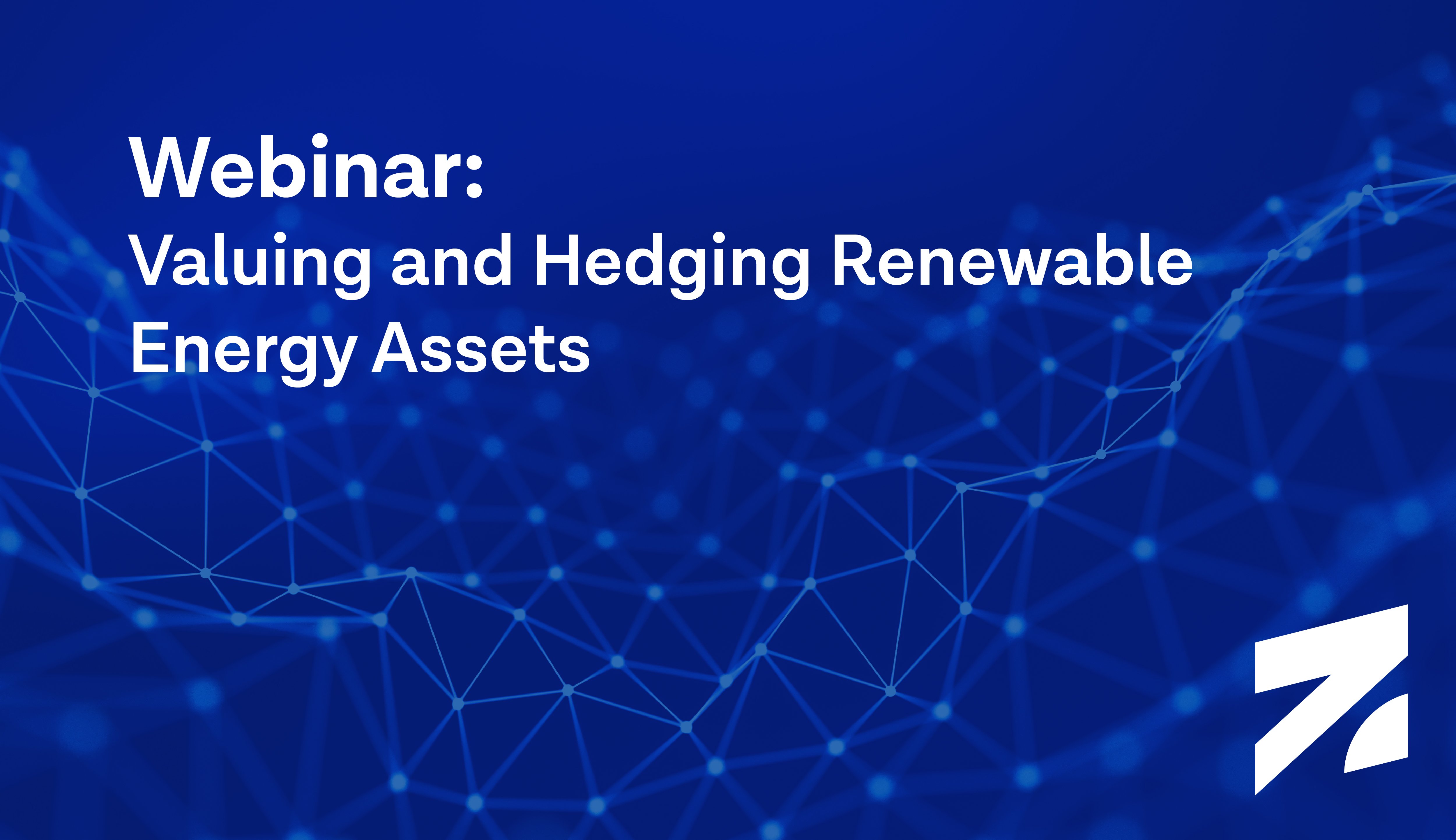 Webinar:
Valuing and Hedging Renewable Energy Assets